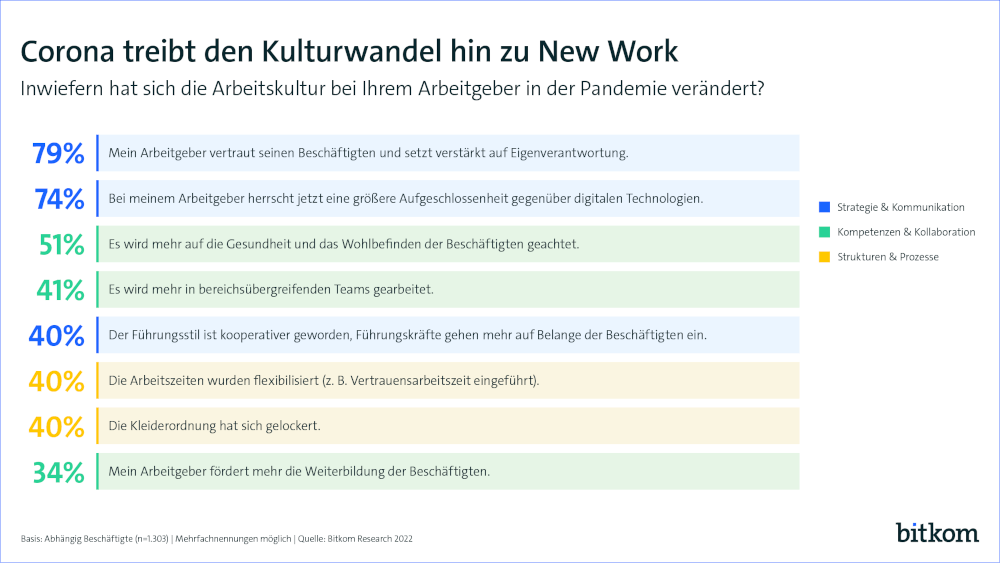 Corona treibt den Kulturwandel hin zu New Work

Inwiefern hat sich die Arbeitskultur bei Ihrem Arbeitgeber in der Pandemie verändert?

79% Mein Arbeitgeber vertraut seinen Beschäftigten und setzt verstärkt auf Eigenverantwortung.

74% Bei meinem Arbeitgeber herrscht jetzt eine größere Aufgeschlossenheit gegenüber digitalen Technologien.

51% Es wird mehr auf die Gesundheit und das Wohlbefinden der Beschäftigten geachtet.

41% Es wird mehr in bereichsübergreifenden Teams gearbeitet.

40% Der Führungsstil ist kooperativer geworden, Führungskräfte gehen mehr auf Belange der Beschäftigten ein.

40% Die Arbeitszeiten wurden flexibilisiert (z. B. Vertrauensarbeitszeit eingeführt).

40% Die Kleiderordnung hat sich gelockert.

34% Mein Arbeitgeber fördert mehr die Weiterbildung der Beschäftigten.

Strategie & Kommunikation
Kompetenzen & Kollaboration
Strukturen & Prozesse

Basis: Abhängig Beschäftigte (n=1.303) | Mehrfachnennungen möglich | Quelle: Bitkom Research 2022

bitkom